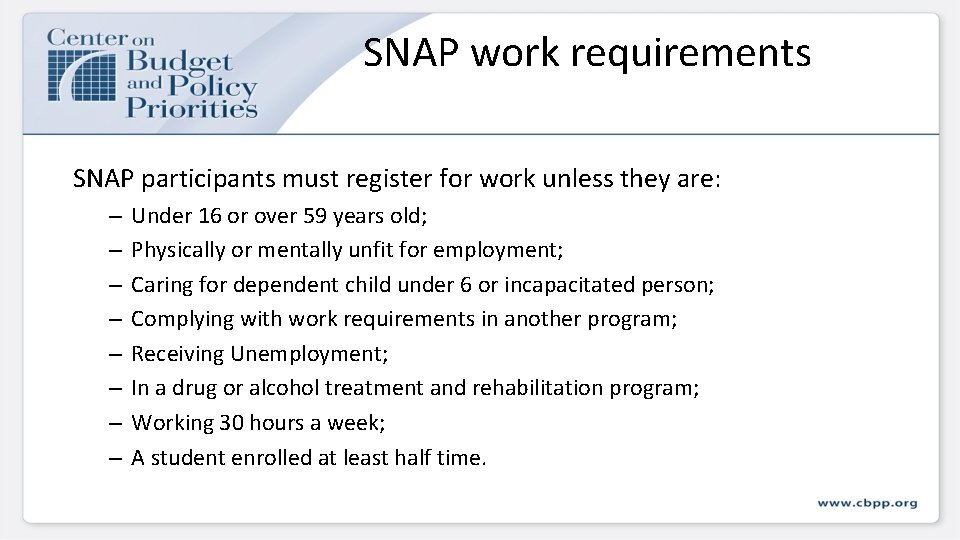 Center on Budget and Policy Priorities

SNAP work requirements

SNAP participants must register for work unless they are:

– Under 16 or over 59 years old;
– Physically or mentally unfit for employment;
– Caring for dependent child under 6 or incapacitated person;
– Complying with work requirements in another program;
– Receiving Unemployment;
– In a drug or alcohol treatment and rehabilitation program;
– Working 30 hours a week;
– A student enrolled at least half time.

www.cbpp.org